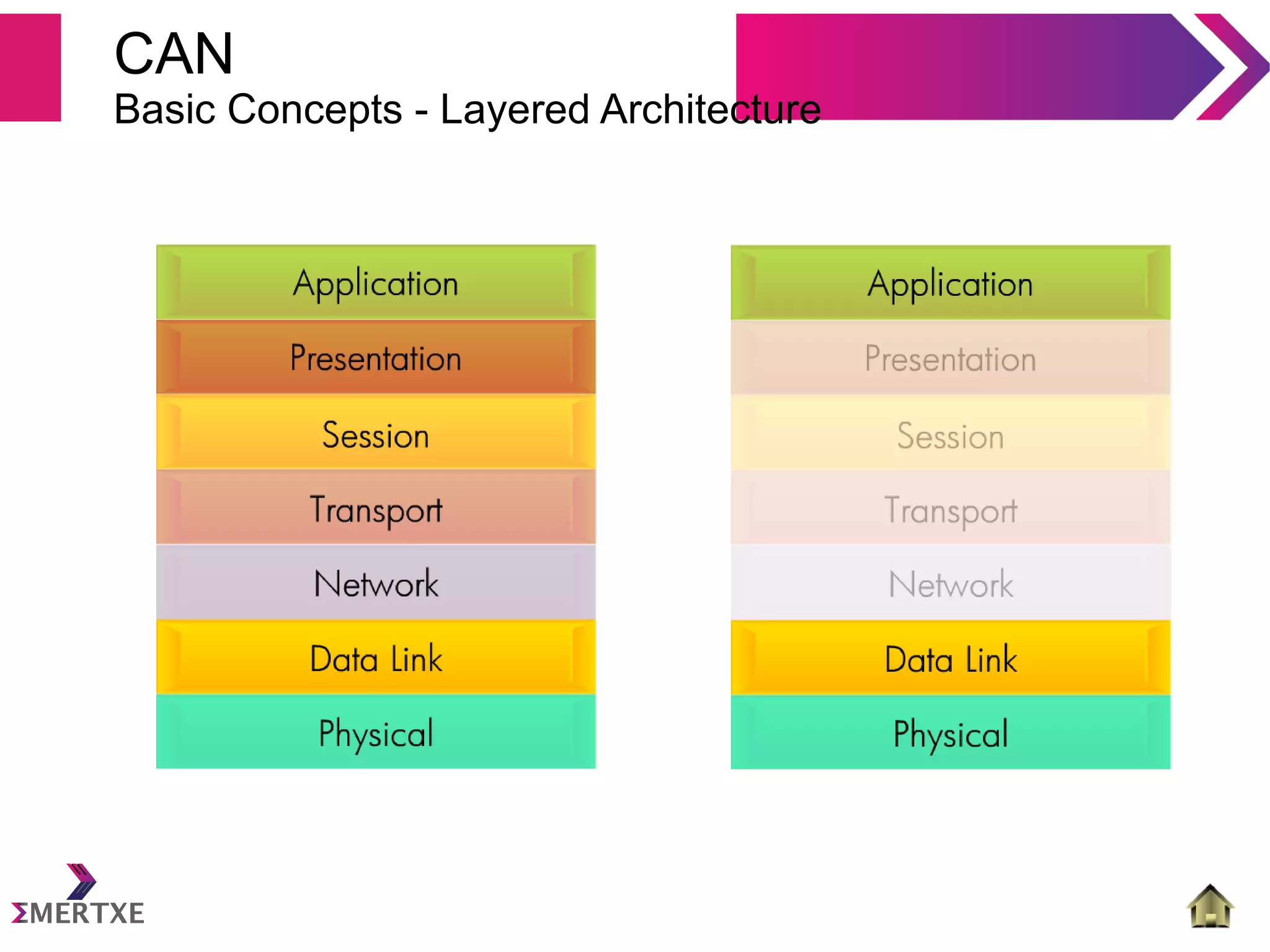 CAN
Basic Concepts - Layered Architecture

Application
Presentation
Session
Transport
Network
Data Link
Physical

Application
Presentation
Session
Transport
Network
Data Link
Physical

ΣMERTXE